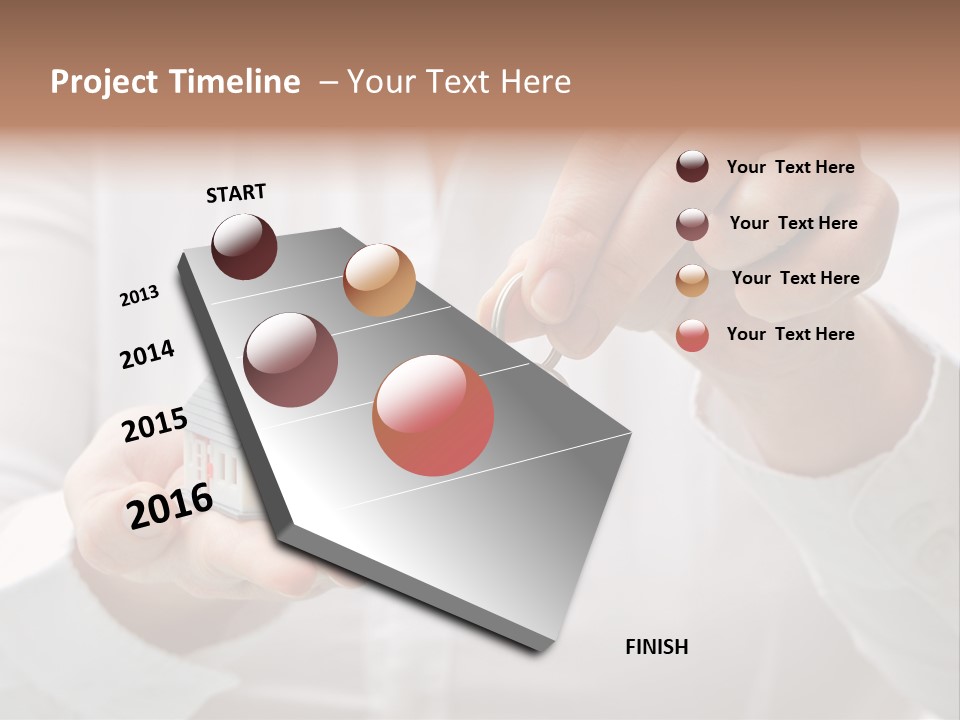 Project Timeline – Your Text Here

START

2013

2014

2015

2016

FINISH

Your Text Here

Your Text Here

Your Text Here

Your Text Here